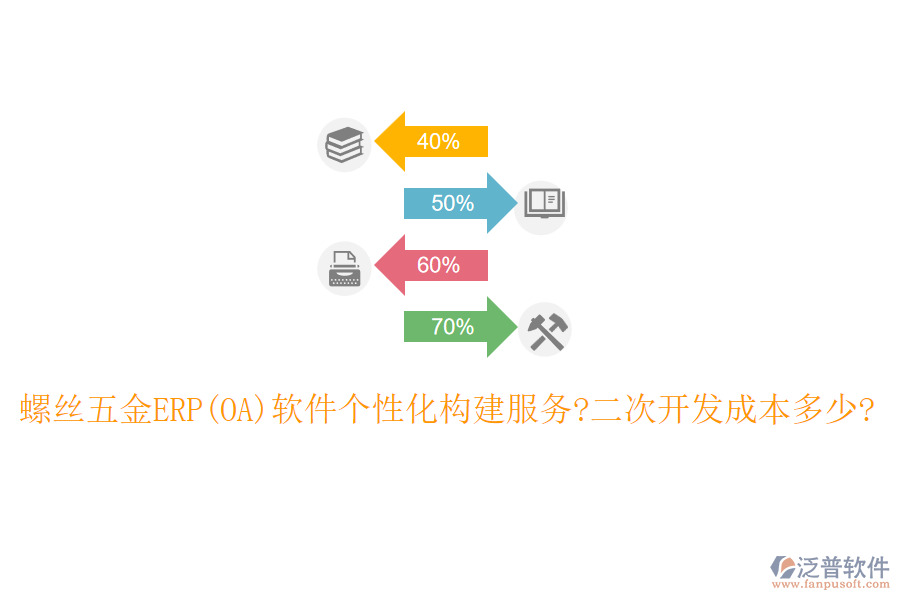 40%

50%

60%

70%

螺丝五金ERP(OA)软件个性化构建服务?二次开发成本多少?

泛普软件
www.fanpusoft.com